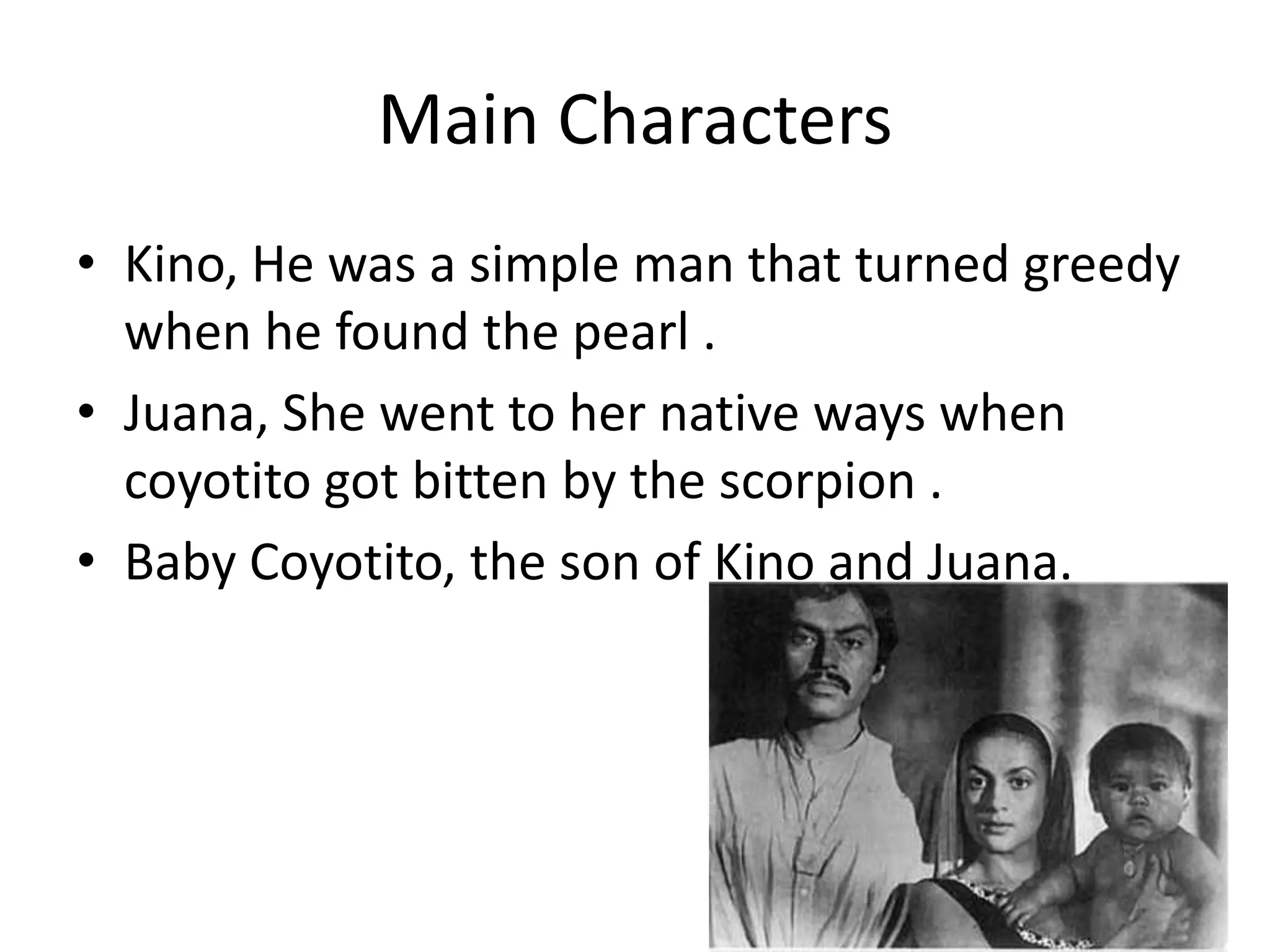 Main Characters

• Kino, He was a simple man that turned greedy when he found the pearl .

• Juana, She went to her native ways when coyotito got bitten by the scorpion .

• Baby Coyotito, the son of Kino and Juana.